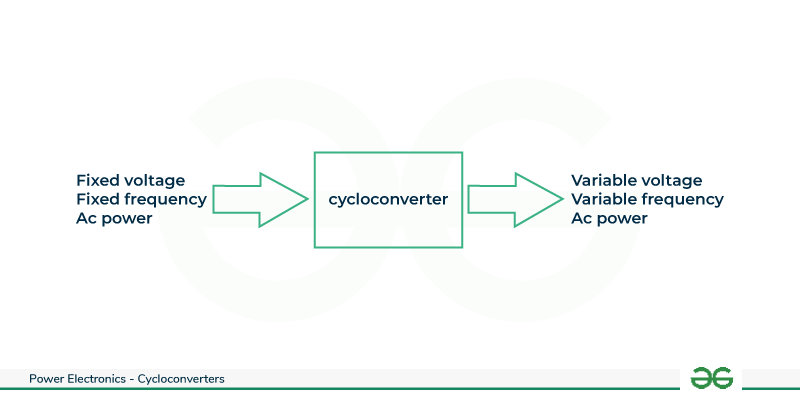 Fixed voltage
Fixed frequency
Ac power

cycloconverter

Variable voltage
Variable frequency
Ac power

Power Electronics - Cycloconverters